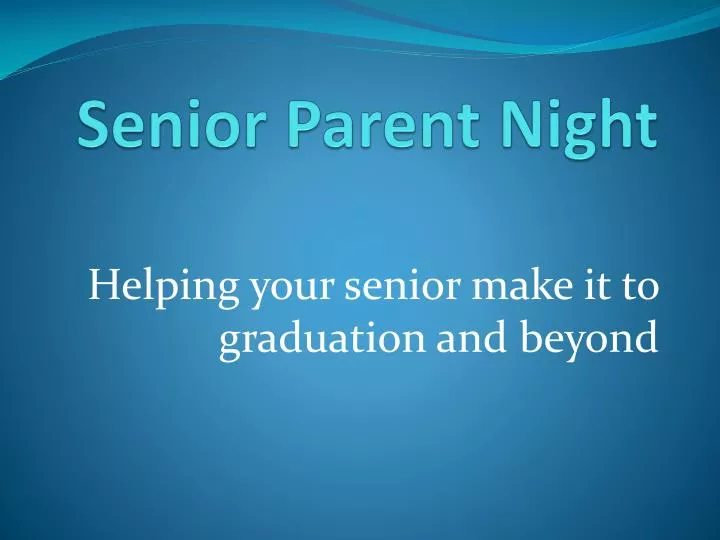 Senior Parent Night

Helping your senior make it to graduation and beyond